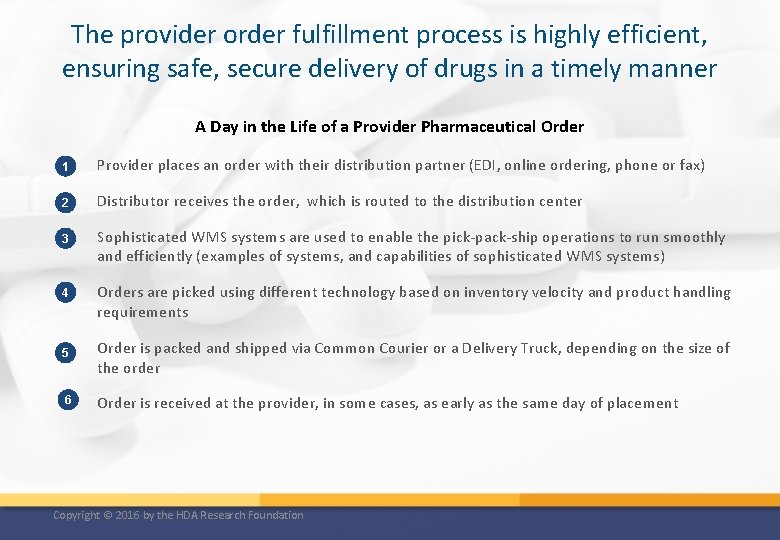 The provider order fulfillment process is highly efficient, ensuring safe, secure delivery of drugs in a timely manner

A Day in the Life of a Provider Pharmaceutical Order

1 Provider places an order with their distribution partner (EDI, online ordering, phone or fax)

2 Distributor receives the order, which is routed to the distribution center

3 Sophisticated WMS systems are used to enable the pick-pack-ship operations to run smoothly and efficiently (examples of systems, and capabilities of sophisticated WMS systems)

4 Orders are picked using different technology based on inventory velocity and product handling requirements

5 Order is packed and shipped via Common Courier or a Delivery Truck, depending on the size of the order

6 Order is received at the provider, in some cases, as early as the same day of placement

Copyright © 2016 by the HDA Research Foundation